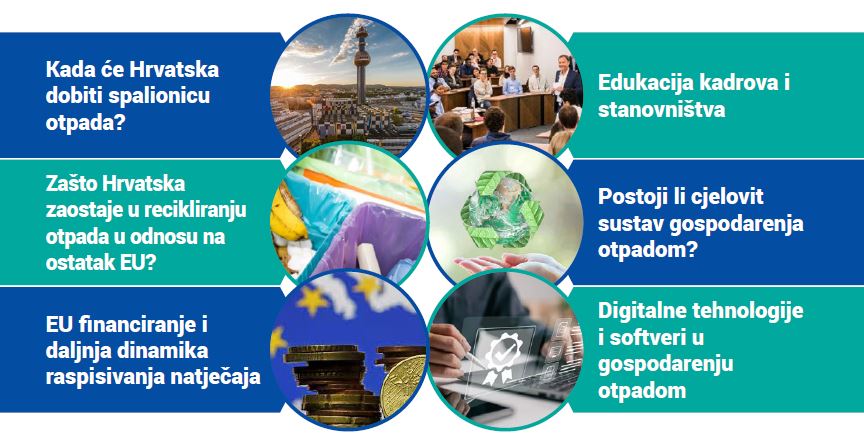 Kada će Hrvatska dobiti spalionicu otpada?

Zašto Hrvatska zaostaje u recikliranju otpada u odnosu na ostatak EU?

EU financiranje i daljnja dinamika raspisivanja natječaja

Edukacija kadrova i stanovništva

Postoji li cjelovit sustav gospodarenja otpadom?

Digitalne tehnologije i softveri u gospodarenju otpadom